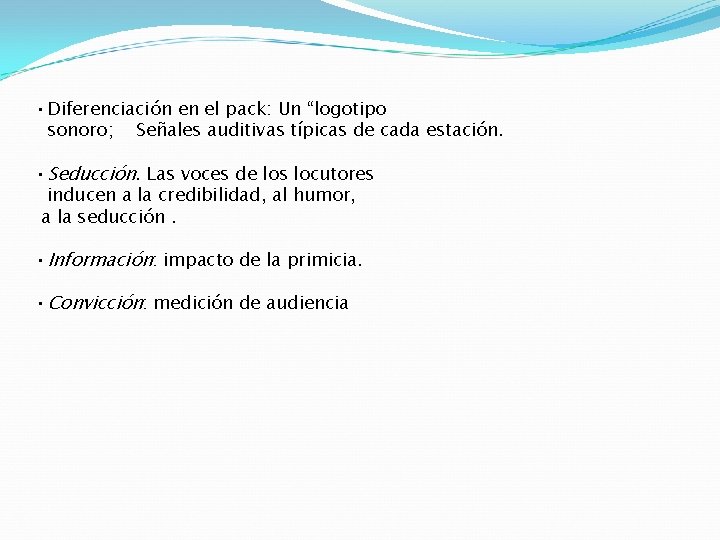 • Diferenciación en el pack: Un “logotipo sonoro; Señales auditivas típicas de cada estación.

• Seducción. Las voces de los locutores inducen a la credibilidad, al humor, a la seducción .

• Información: impacto de la primicia.

• Convicción: medición de audiencia